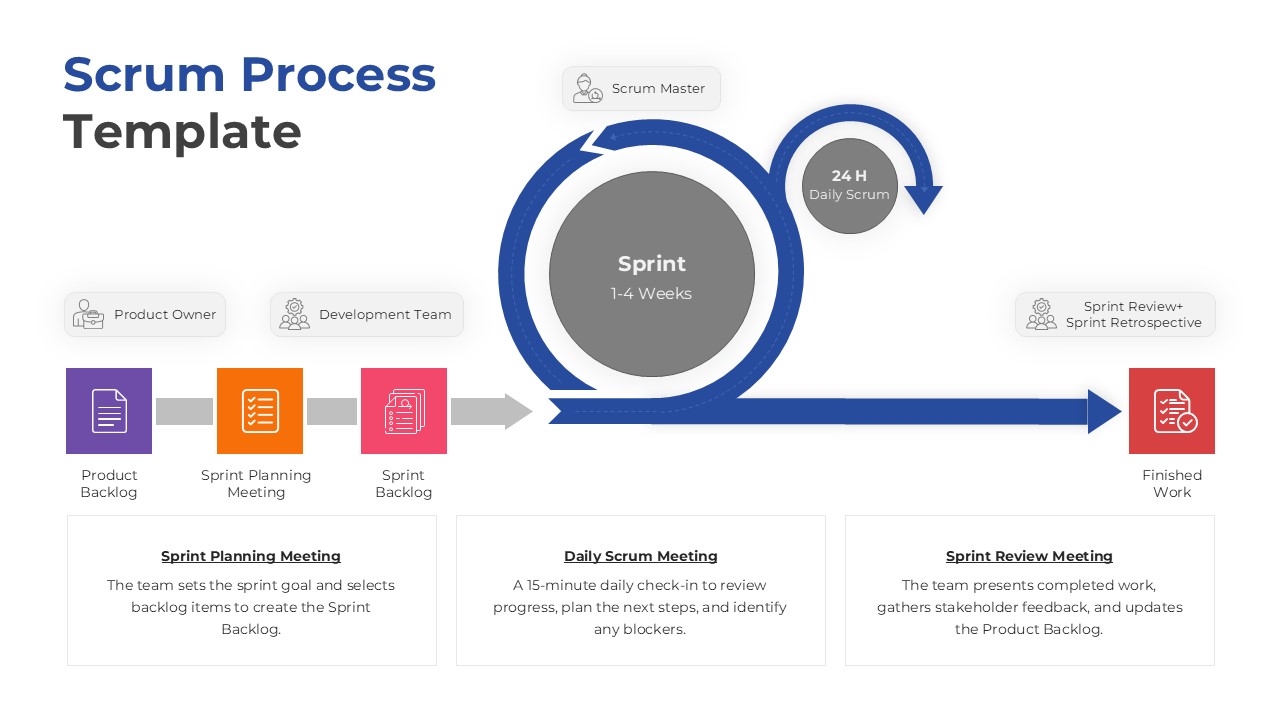 Scrum Process Template

Scrum Master

24 H
Daily Scrum

Sprint
1-4 Weeks

Product Owner

Development Team

Sprint Review+
Sprint Retrospective

Product Backlog

Sprint Planning Meeting

Sprint Backlog

Finished Work

Sprint Planning Meeting
The team sets the sprint goal and selects backlog items to create the Sprint Backlog.

Daily Scrum Meeting
A 15-minute daily check-in to review progress, plan the next steps, and identify any blockers.

Sprint Review Meeting
The team presents completed work, gathers stakeholder feedback, and updates the Product Backlog.